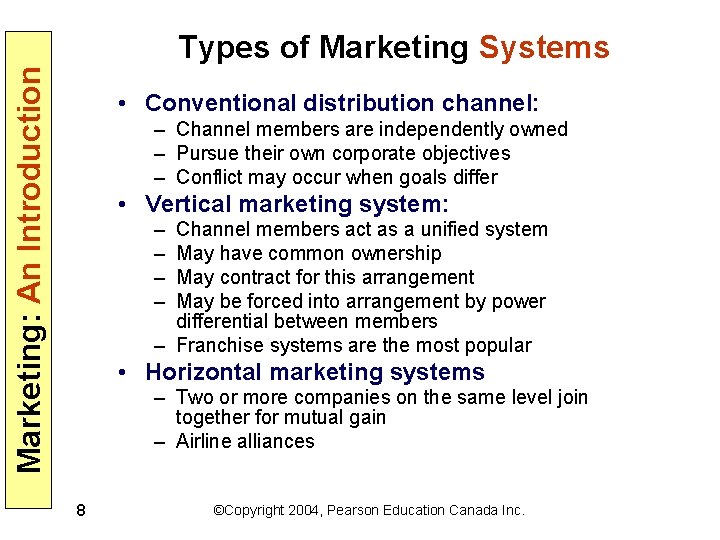 Marketing: An Introduction

Types of Marketing Systems

• Conventional distribution channel:
– Channel members are independently owned
– Pursue their own corporate objectives
– Conflict may occur when goals differ

• Vertical marketing system:
– Channel members act as a unified system
– May have common ownership
– May contract for this arrangement
– May be forced into arrangement by power differential between members
– Franchise systems are the most popular

• Horizontal marketing systems
– Two or more companies on the same level join together for mutual gain
– Airline alliances

8

©Copyright 2004, Pearson Education Canada Inc.